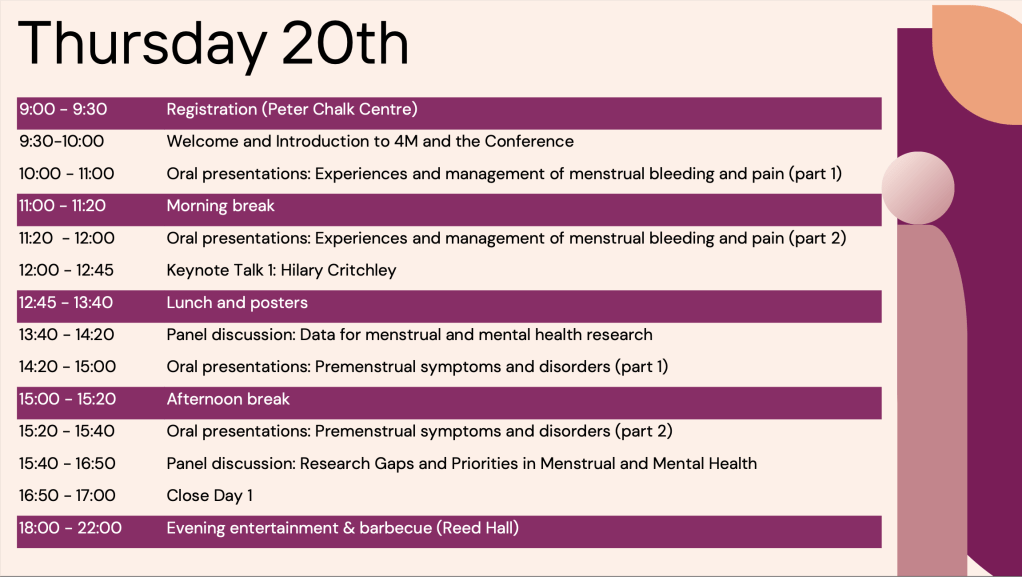 Thursday 20th

| | |
|---|---|
| 9:00 - 9:30 | Registration (Peter Chalk Centre) |
| 9:30-10:00 | Welcome and Introduction to 4M and the Conference |
| 10:00 - 11:00 | Oral presentations: Experiences and management of menstrual bleeding and pain (part 1) |
| 11:00 - 11:20 | Morning break |
| 11:20 - 12:00 | Oral presentations: Experiences and management of menstrual bleeding and pain (part 2) |
| 12:00 - 12:45 | Keynote Talk 1: Hilary Critchley |
| 12:45 - 13:40 | Lunch and posters |
| 13:40 - 14:20 | Panel discussion: Data for menstrual and mental health research |
| 14:20 - 15:00 | Oral presentations: Premenstrual symptoms and disorders (part 1) |
| 15:00 - 15:20 | Afternoon break |
| 15:20 - 15:40 | Oral presentations: Premenstrual symptoms and disorders (part 2) |
| 15:40 - 16:50 | Panel discussion: Research Gaps and Priorities in Menstrual and Mental Health |
| 16:50 - 17:00 | Close Day 1 |
| 18:00 - 22:00 | Evening entertainment & barbecue (Reed Hall) |